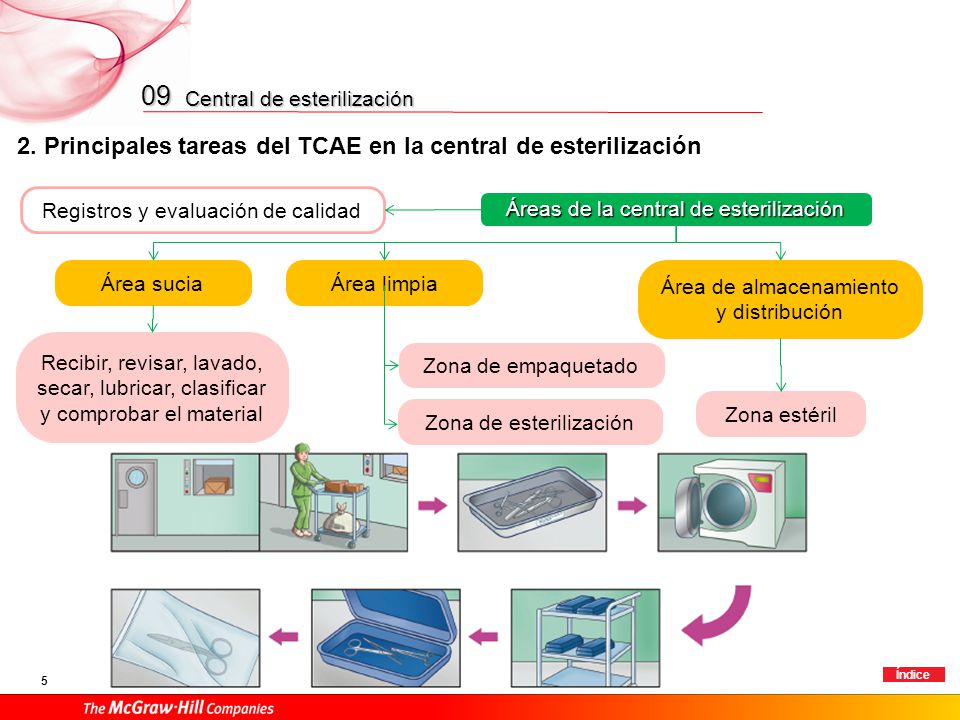 09 Central de esterilización

2. Principales tareas del TCAE en la central de esterilización

Registros y evaluación de calidad

Áreas de la central de esterilización

Área sucia

Área limpia

Área de almacenamiento y distribución

Recibir, revisar, lavado, secar, lubricar, clasificar y comprobar el material

Zona de empaquetado

Zona de esterilización

Zona estéril

5

Índice

The McGraw·Hill Companies